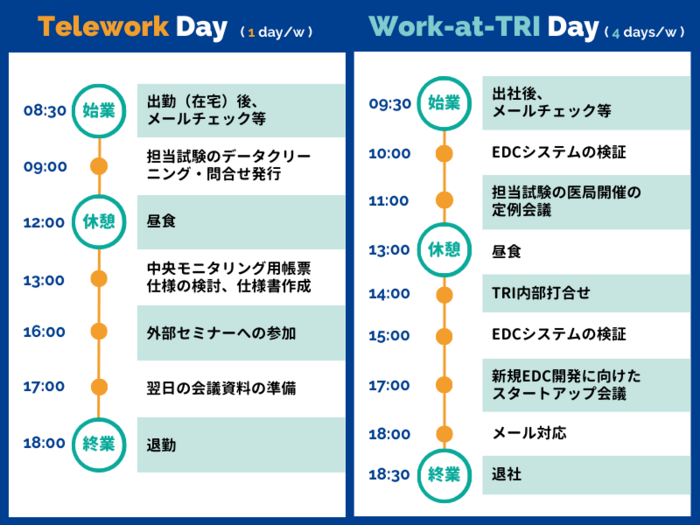 Telework Day （1 day/w）

08:30 始業 出勤（在宅）後、メールチェック等
09:00 担当試験のデータクリーニング・問合せ発行
12:00 休憩 昼食
13:00 中央モニタリング用帳票仕様の検討、仕様書作成
16:00 外部セミナーへの参加
17:00 翌日の会議資料の準備
18:00 終業 退勤

Work-at-TRI Day （4 days/w）

09:30 始業 出社後、メールチェック等
10:00 EDCシステムの検証
11:00 担当試験の医局開催の定例会議
13:00 休憩 昼食
14:00 TRI内部打合せ
15:00 EDCシステムの検証
17:00 新規EDC開発に向けたスタートアップ会議
18:00 メール対応
18:30 終業 退社